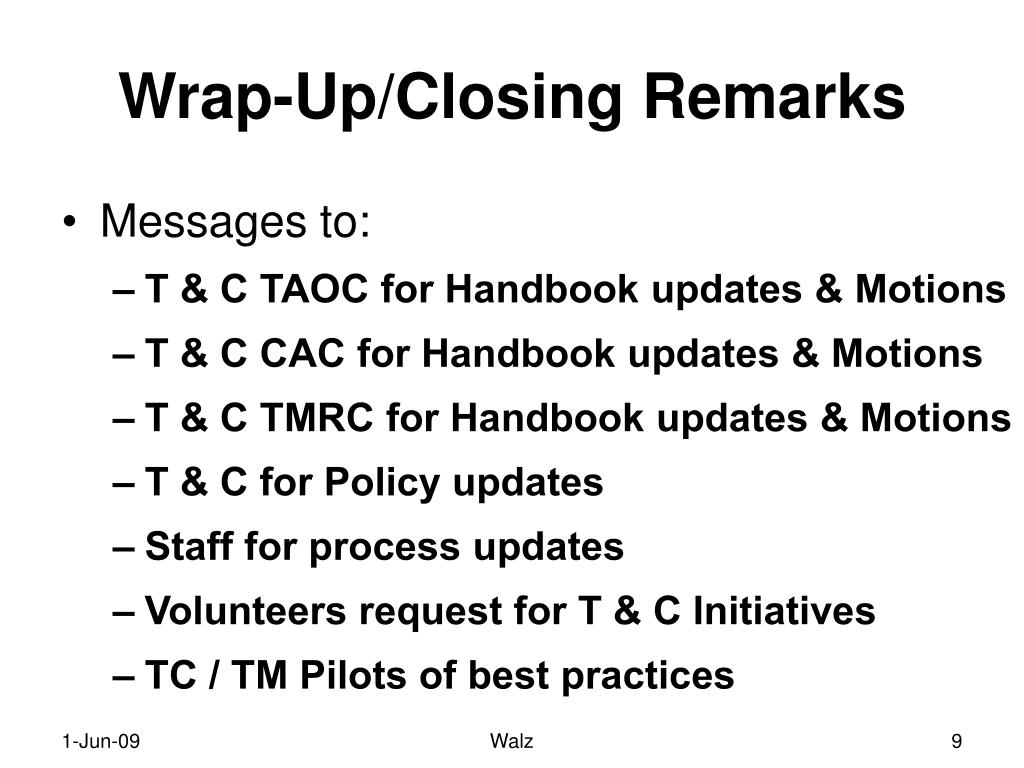 Wrap-Up/Closing Remarks

• Messages to:
– T & C TAOC for Handbook updates & Motions
– T & C CAC for Handbook updates & Motions
– T & C TMRC for Handbook updates & Motions
– T & C for Policy updates
– Staff for process updates
– Volunteers request for T & C Initiatives
– TC / TM Pilots of best practices

1-Jun-09

Walz

9